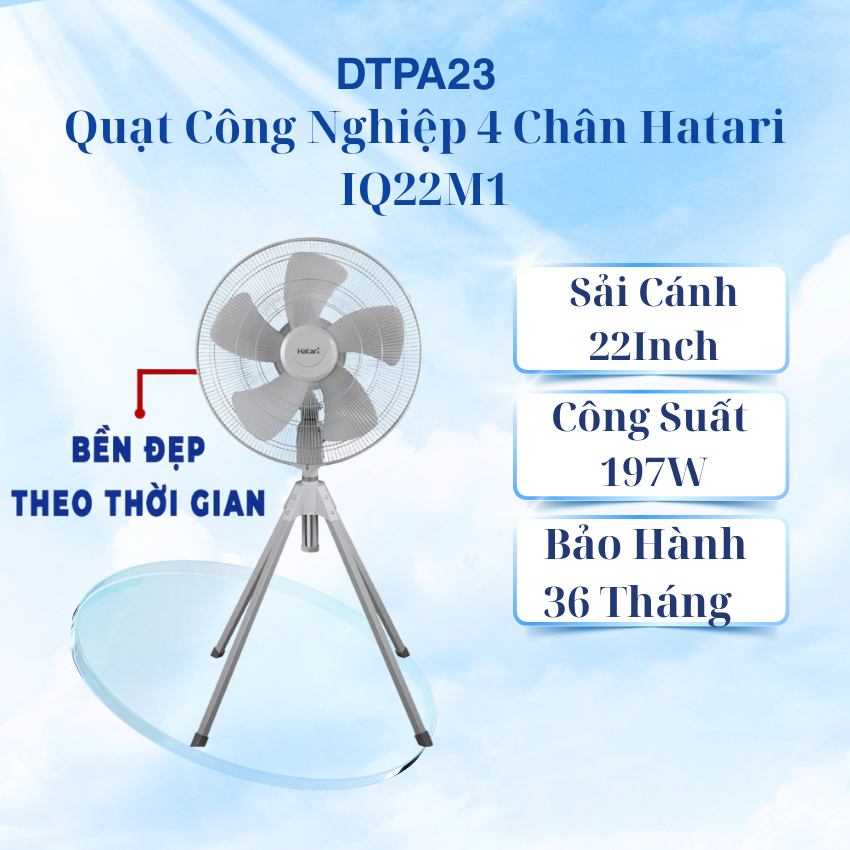 DTPA23
Quạt Công Nghiệp 4 Chân Hatari IQ22M1

Hatari

BỀN ĐẸP
THEO THỜI GIAN

Sải Cánh
22Inch

Công Suất
197W

Bảo Hành
36 Tháng